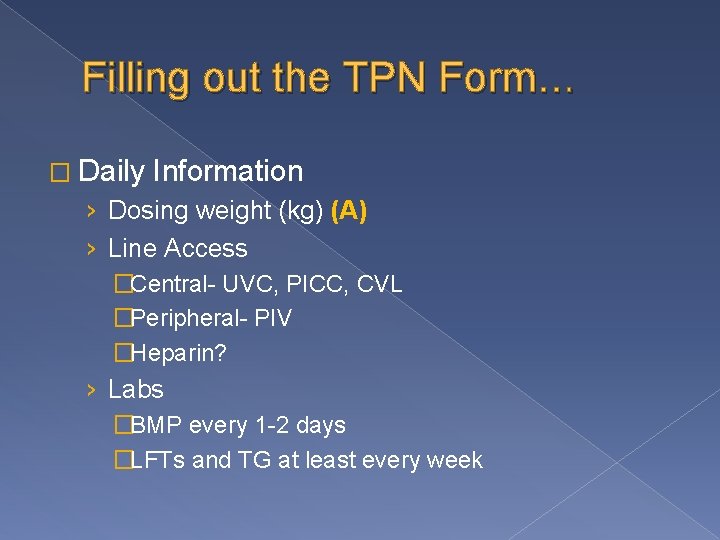 Filling out the TPN Form…

□ Daily Information

› Dosing weight (kg) (A)

› Line Access

□Central- UVC, PICC, CVL

□Peripheral- PIV

□Heparin?

› Labs

□BMP every 1-2 days

□LFTs and TG at least every week